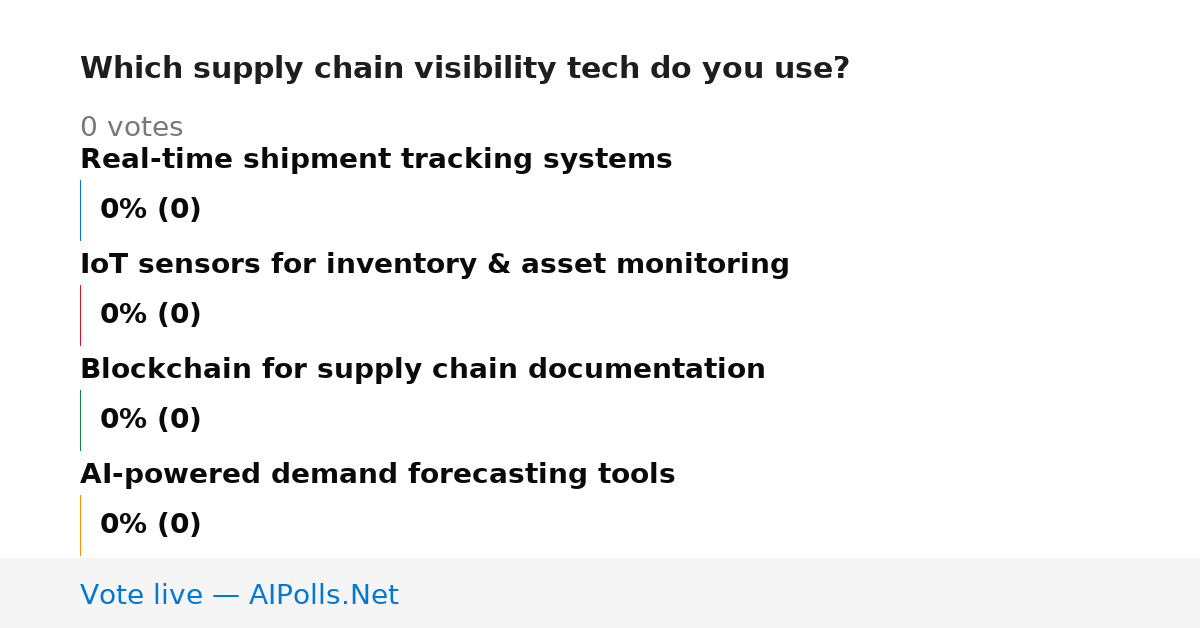 Which supply chain visibility tech do you use?

0 votes

Real-time shipment tracking systems

0% (0)

IoT sensors for inventory & asset monitoring

0% (0)

Blockchain for supply chain documentation

0% (0)

AI-powered demand forecasting tools

0% (0)

Vote live — AIPolls.Net